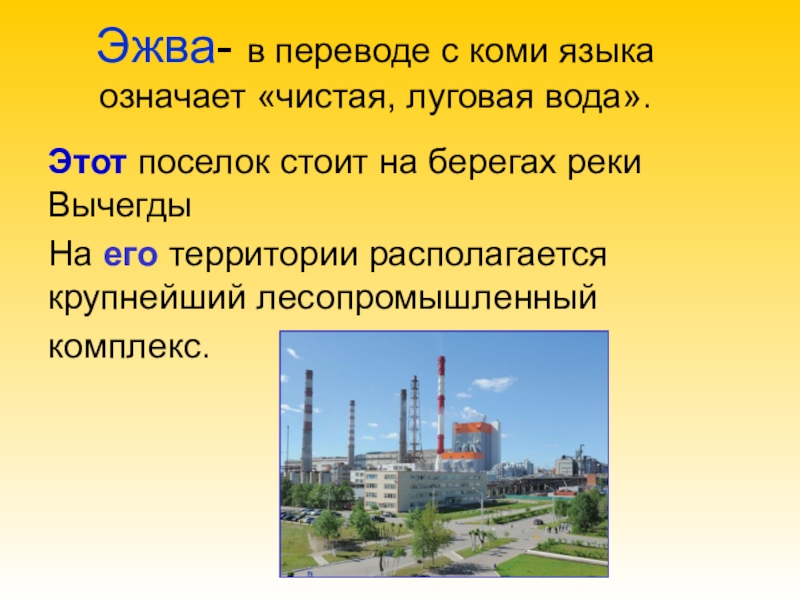 Эжва- в переводе с коми языка означает «чистая, луговая вода».

Этот поселок стоит на берегах реки Вычегды

На его территории располагается крупнейший лесопромышленный комплекс.